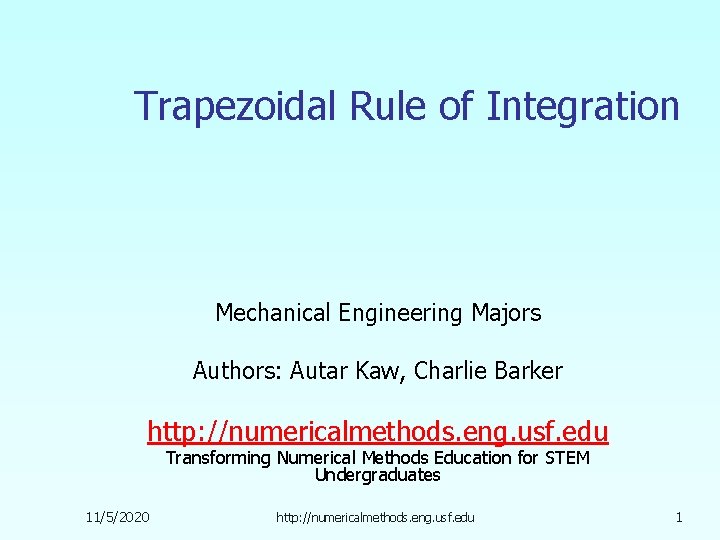 Trapezoidal Rule of Integration

Mechanical Engineering Majors

Authors: Autar Kaw, Charlie Barker

http://numericalmethods.eng.usf.edu
Transforming Numerical Methods Education for STEM Undergraduates

11/5/2020 http://numericalmethods.eng.usf.edu 1